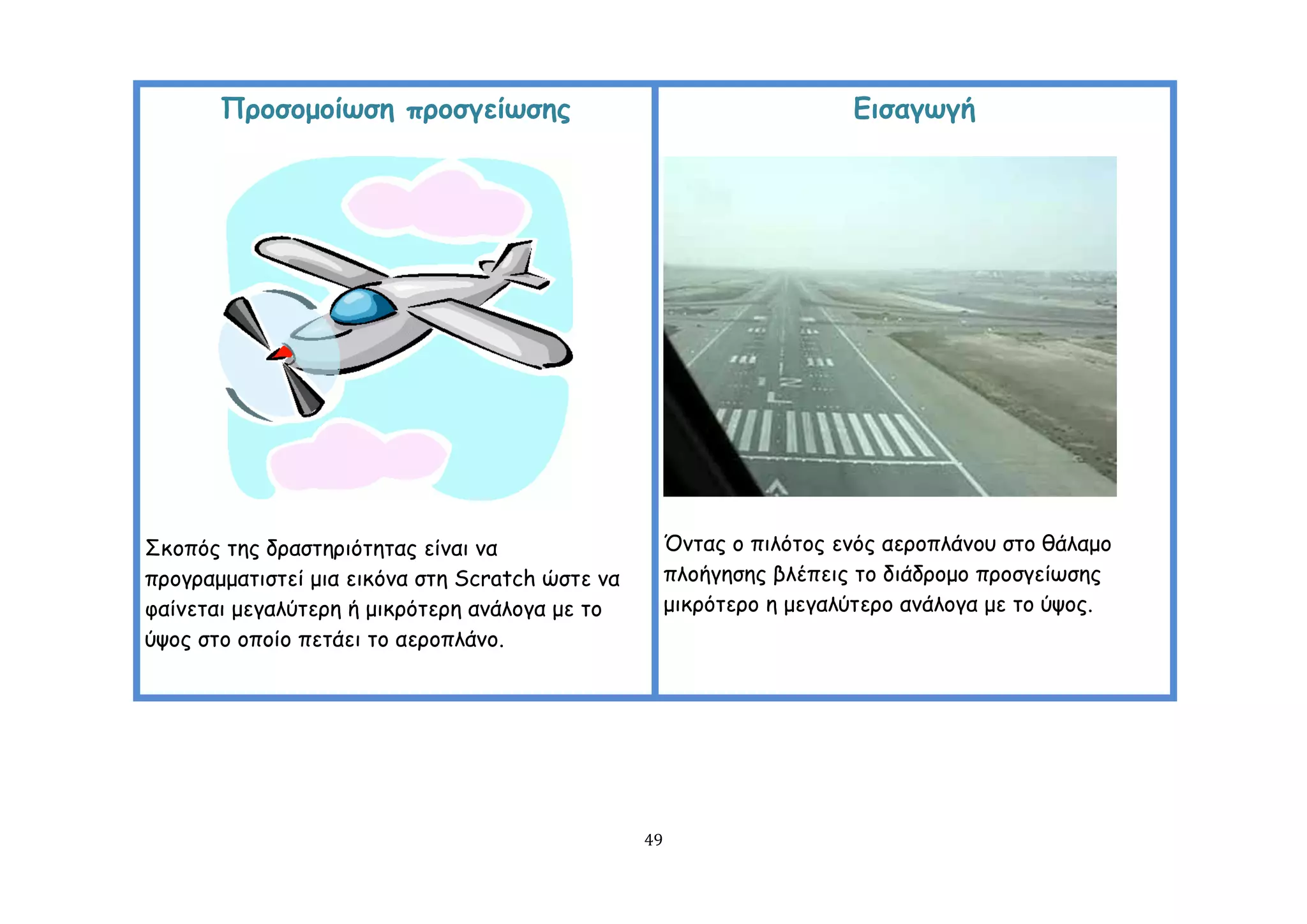 Προσομοίωση προσγείωσης

Σκοπός της δραστηριότητας είναι να προγραμματιστεί μια εικόνα στη Scratch ώστε να φαίνεται μεγαλύτερη ή μικρότερη ανάλογα με το ύψος στο οποίο πετάει το αεροπλάνο.

Εισαγωγή

Όντας ο πιλότος ενός αεροπλάνου στο θάλαμο πλοήγησης βλέπεις το διάδρομο προσγείωσης μικρότερο η μεγαλύτερο ανάλογα με το ύψος.

49